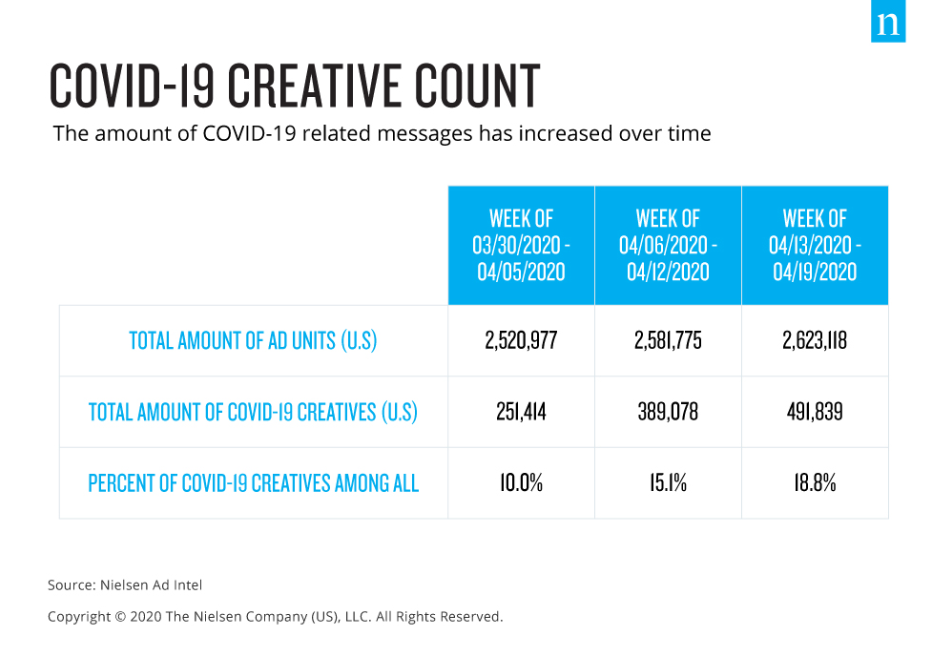 n

COVID-19 CREATIVE COUNT

The amount of COVID-19 related messages has increased over time

| | WEEK OF 03/30/2020 - 04/05/2020 | WEEK OF 04/06/2020 - 04/12/2020 | WEEK OF 04/13/2020 - 04/19/2020 |
|---|---|---|---|
| TOTAL AMOUNT OF AD UNITS (U.S) | 2,520,977 | 2,581,775 | 2,623,118 |
| TOTAL AMOUNT OF COVID-19 CREATIVES (U.S) | 251,414 | 389,078 | 491,839 |
| PERCENT OF COVID-19 CREATIVES AMONG ALL | 10.0% | 15.1% | 18.8% |

Source: Nielsen Ad Intel

Copyright © 2020 The Nielsen Company (US), LLC. All Rights Reserved.